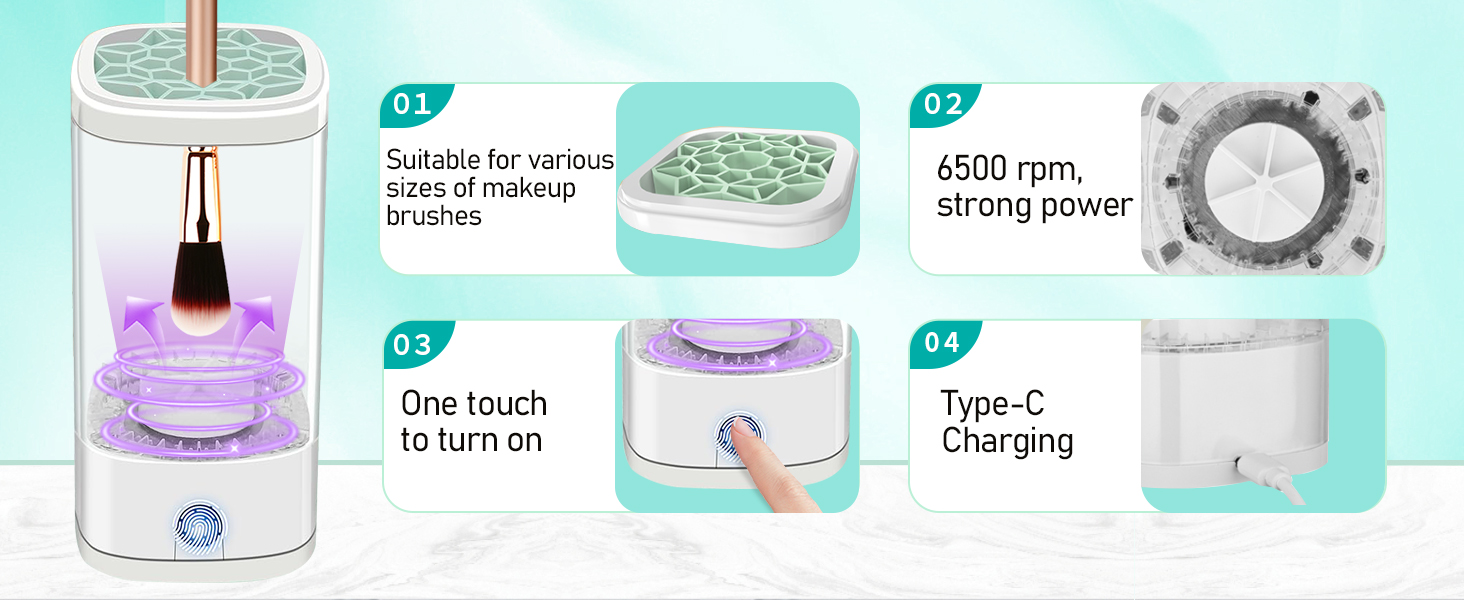 01
Suitable for various sizes of makeup brushes

02
6500 rpm, strong power

03
One touch to turn on

04
Type-C Charging